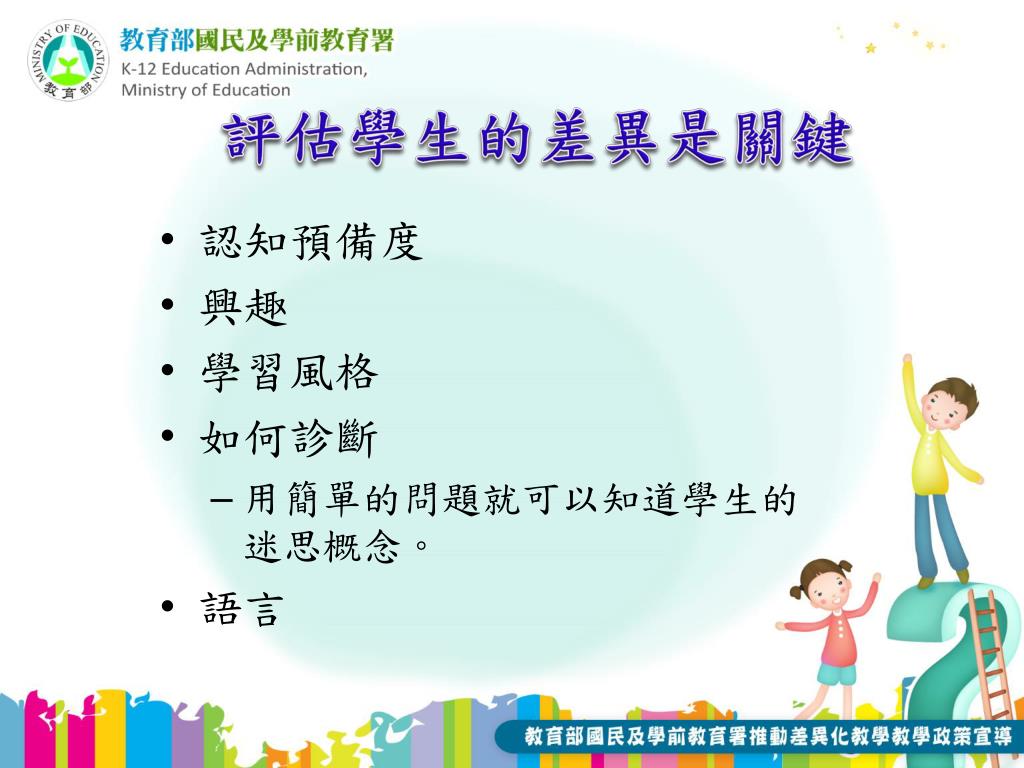 MINISTRY OF EDUCATION
教育部

教育部國民及學前教育署
K-12 Education Administration, Ministry of Education

評估學生的差異是關鍵

• 認知預備度
• 興趣
• 學習風格
• 如何診斷
– 用簡單的問題就可以知道學生的迷思概念。
• 語言

教育部國民及學前教育署推動差異化教學教學政策宣導